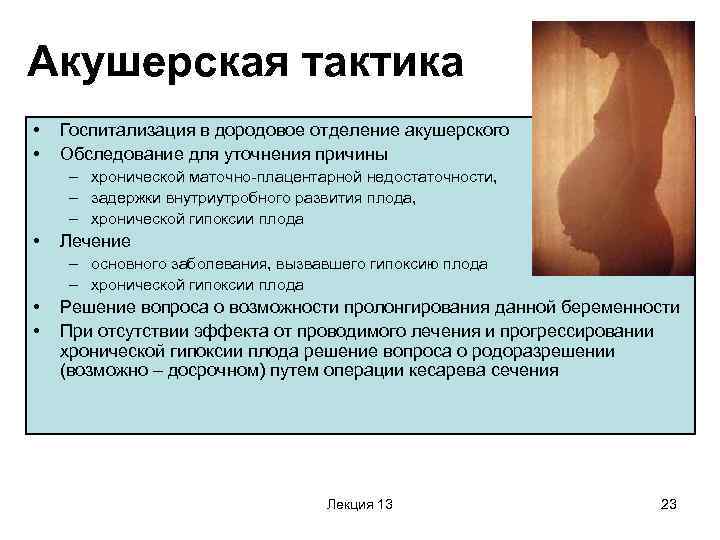 Акушерская тактика

• Госпитализация в дородовое отделение акушерского
• Обследование для уточнения причины
– хронической маточно-плацентарной недостаточности,
– задержки внутриутробного развития плода,
– хронической гипоксии плода
• Лечение
– основного заболевания, вызвавшего гипоксию плода
– хронической гипоксии плода
• Решение вопроса о возможности пролонгирования данной беременности
• При отсутствии эффекта от проводимого лечения и прогрессировании хронической гипоксии плода решение вопроса о родоразрешении (возможно – досрочном) путем операции кесарева сечения

Лекция 13

23